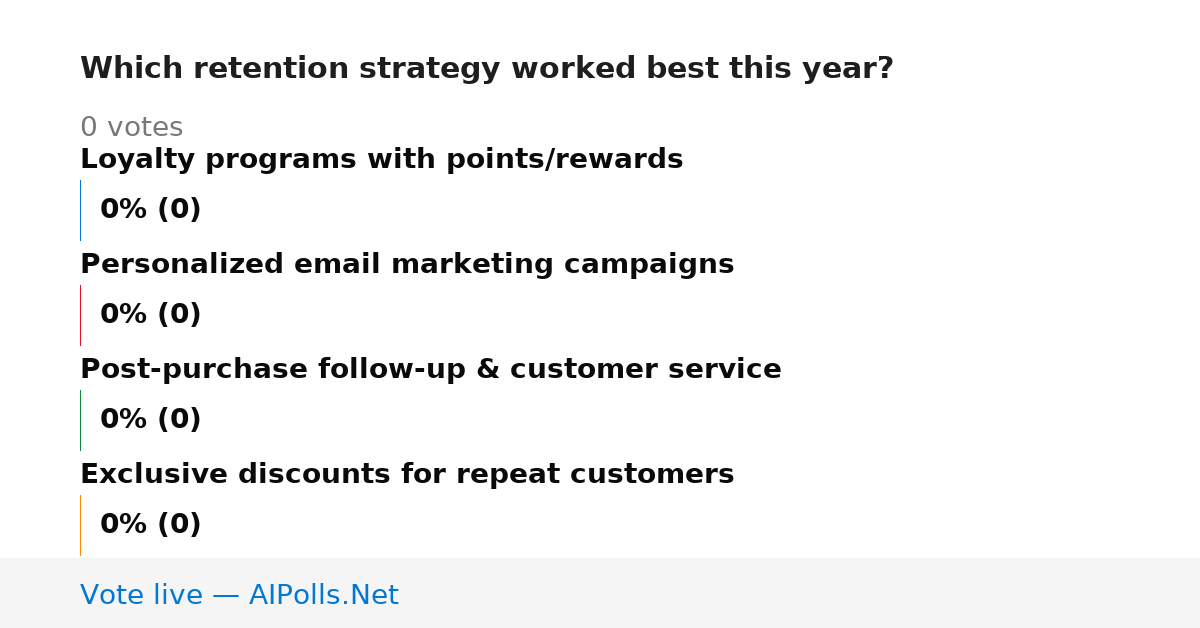 Which retention strategy worked best this year?

0 votes

Loyalty programs with points/rewards

0% (0)

Personalized email marketing campaigns

0% (0)

Post-purchase follow-up & customer service

0% (0)

Exclusive discounts for repeat customers

0% (0)

Vote live — AIPolls.Net